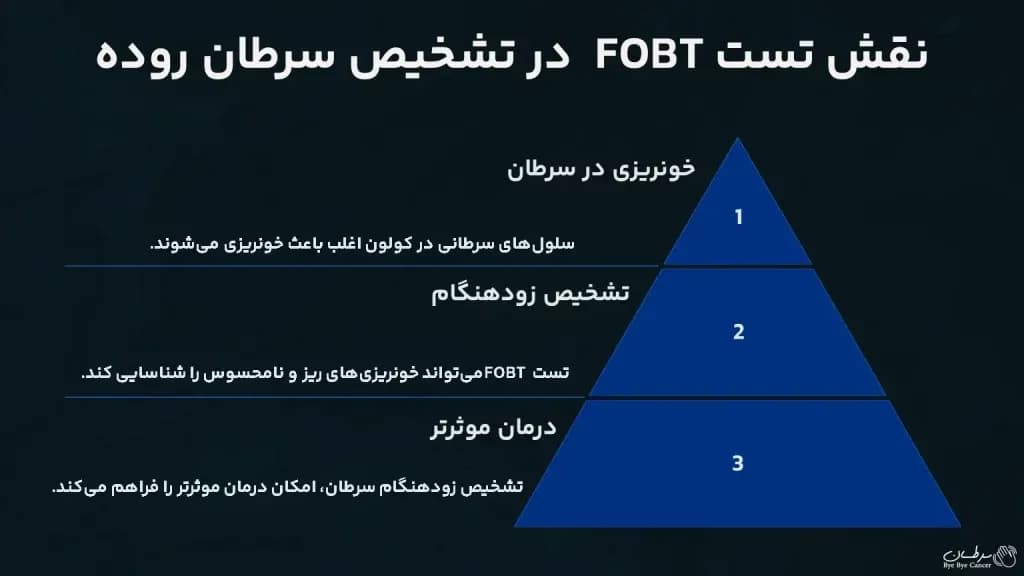 نقش تست FOBT در تشخیص سرطان روده

خونریزی در سرطان

1

سلول‌های سرطانی در کولون اغلب باعث خونریزی می‌شوند.

تشخیص زودهنگام

2

تست FOBT می‌تواند خونریزی‌های ریز و نامحسوس را شناسایی کند.

درمان موثرتر

3

تشخیص زودهنگام سرطان، امکان درمان موثرتر را فراهم می‌کند.

سرطان
Bye Bye Cancer